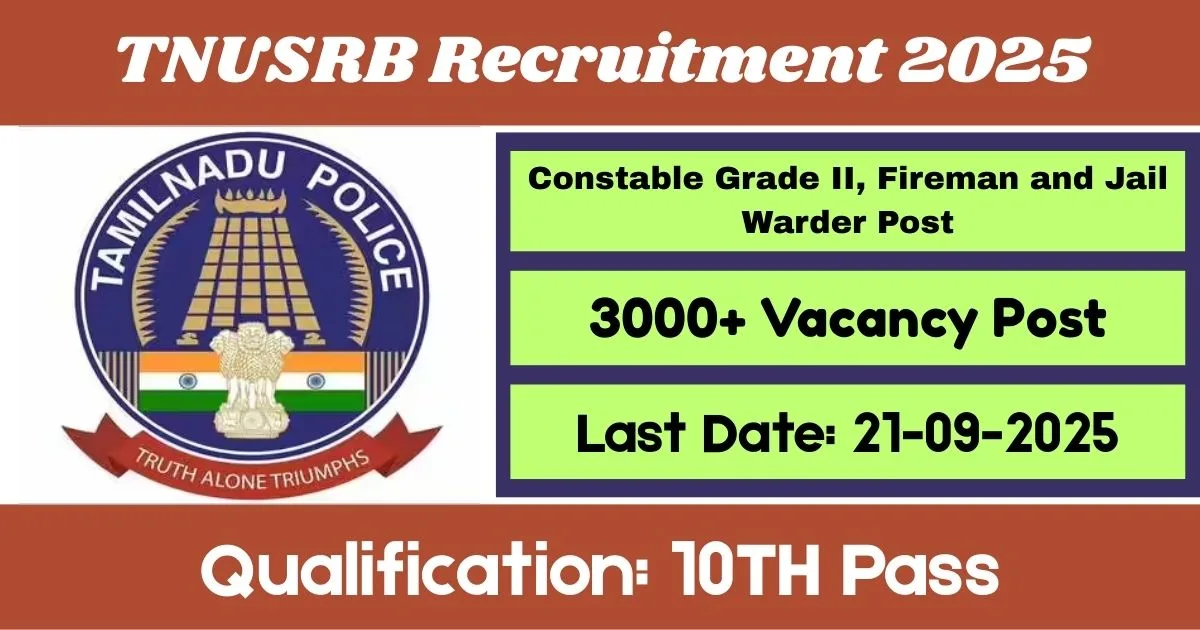 TNUSRB Recruitment 2025

TAMILNADU POLICE

TRUTH ALONE TRIUMPHS

Constable Grade II, Fireman and Jail Warder Post

3000+ Vacancy Post

Last Date: 21-09-2025

Qualification: 10TH Pass